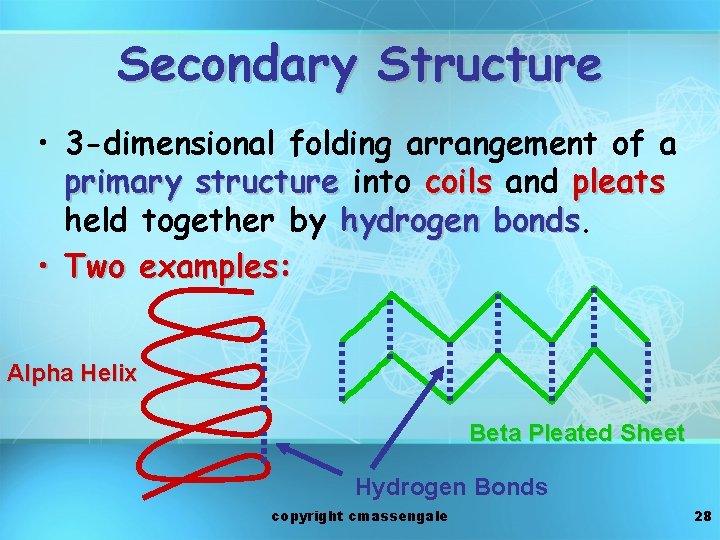 Secondary Structure

• 3-dimensional folding arrangement of a primary structure into coils and pleats held together by hydrogen bonds.

• Two examples:

Alpha Helix

Beta Pleated Sheet

Hydrogen Bonds

copyright cmassengale

28